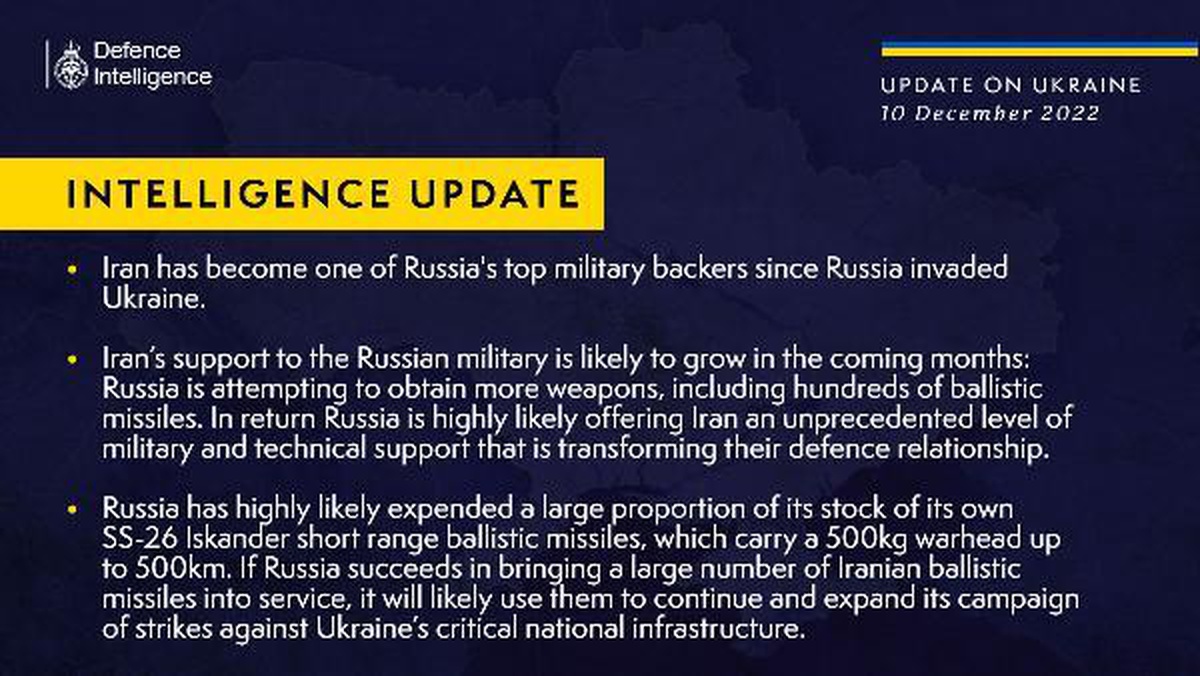 Defence Intelligence

UPDATE ON UKRAINE
10 December 2022

INTELLIGENCE UPDATE

• Iran has become one of Russia's top military backers since Russia invaded Ukraine.

• Iran's support to the Russian military is likely to grow in the coming months: Russia is attempting to obtain more weapons, including hundreds of ballistic missiles. In return Russia is highly likely offering Iran an unprecedented level of military and technical support that is transforming their defence relationship.

• Russia has highly likely expended a large proportion of its stock of its own SS-26 Iskander short range ballistic missiles, which carry a 500kg warhead up to 500km. If Russia succeeds in bringing a large number of Iranian ballistic missiles into service, it will likely use them to continue and expand its campaign of strikes against Ukraine's critical national infrastructure.